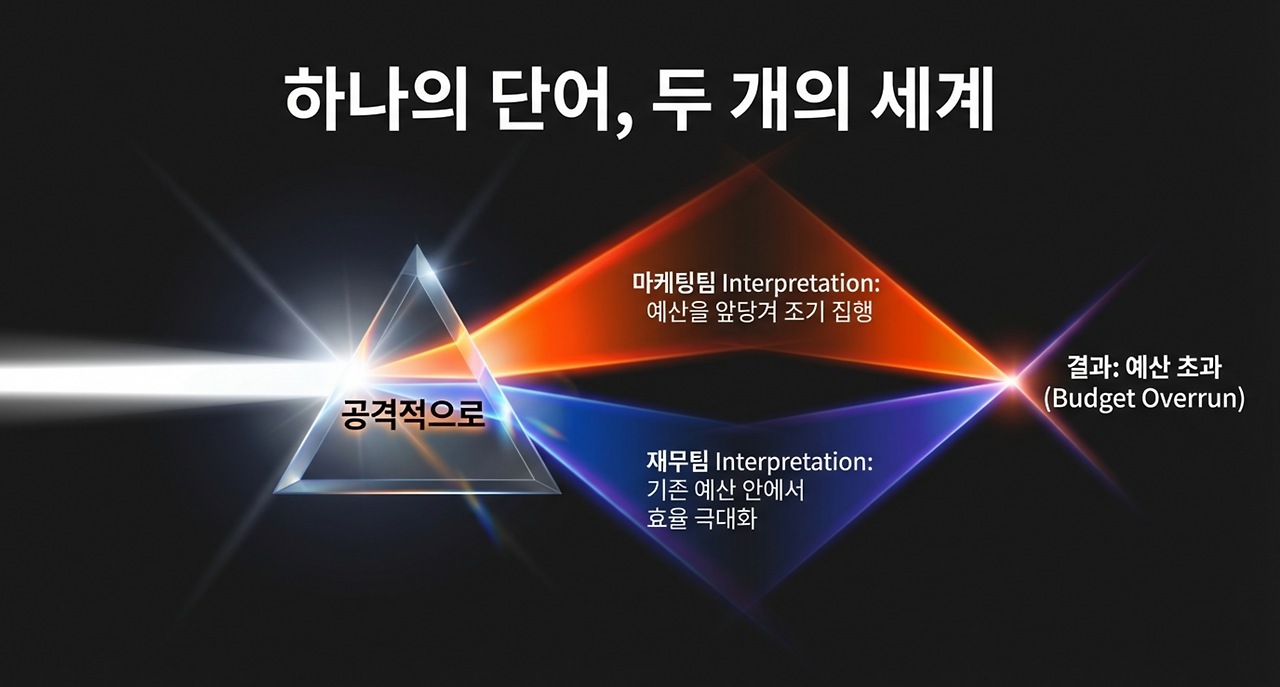 하나의 단어, 두 개의 세계

공격적으로

마케팅팀 Interpretation:
예산을 앞당겨 조기 집행

재무팀 Interpretation:
기존 예산 안에서
효율 극대화

결과: 예산 초과
(Budget Overrun)